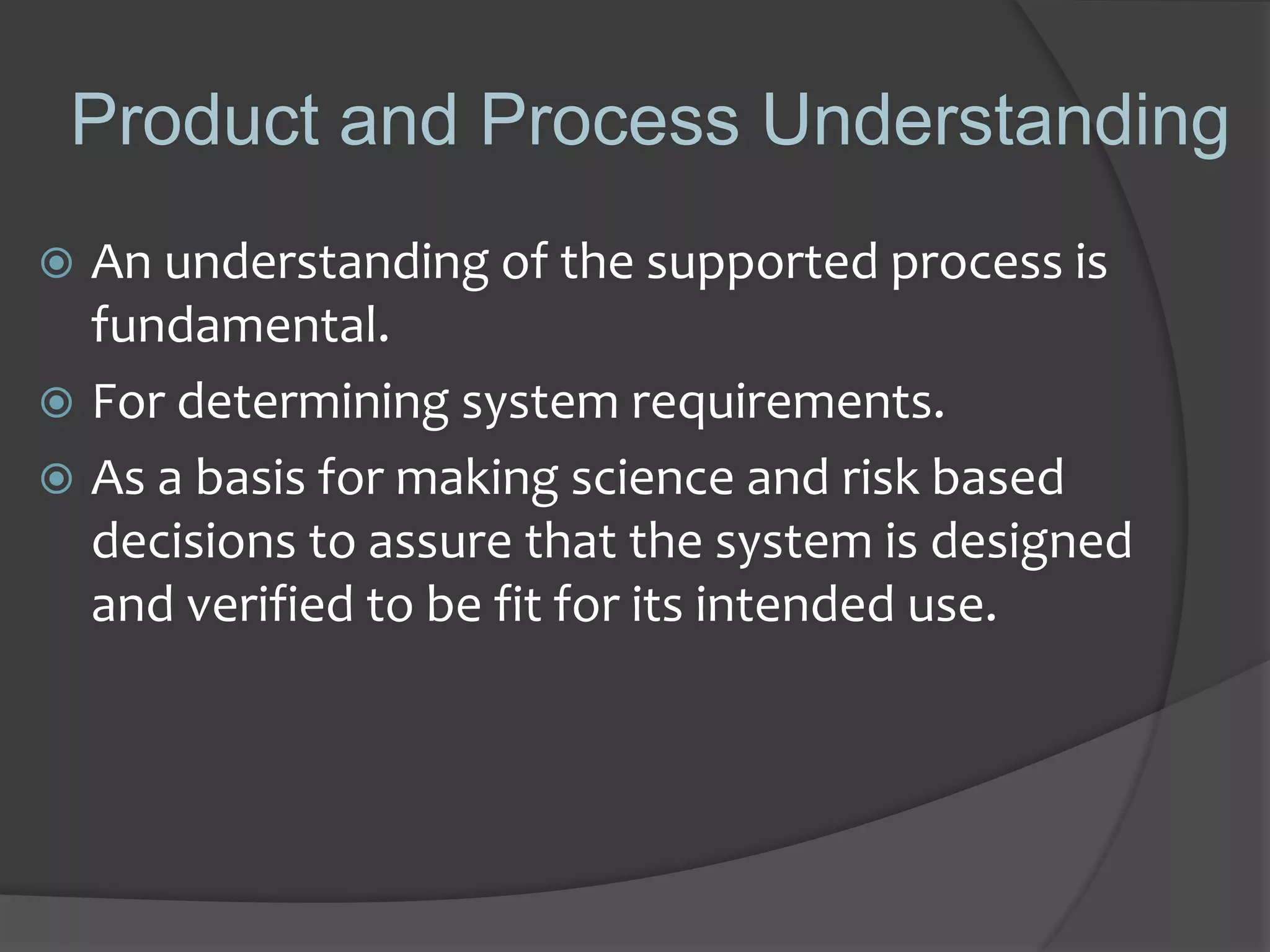 Product and Process Understanding

An understanding of the supported process is fundamental.

For determining system requirements.

As a basis for making science and risk based decisions to assure that the system is designed and verified to be fit for its intended use.